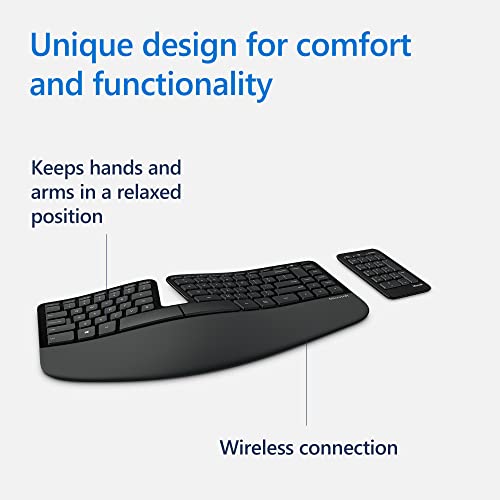 Unique design for comfort and functionality

Keeps hands and arms in a relaxed position

Microsoft

Wireless connection